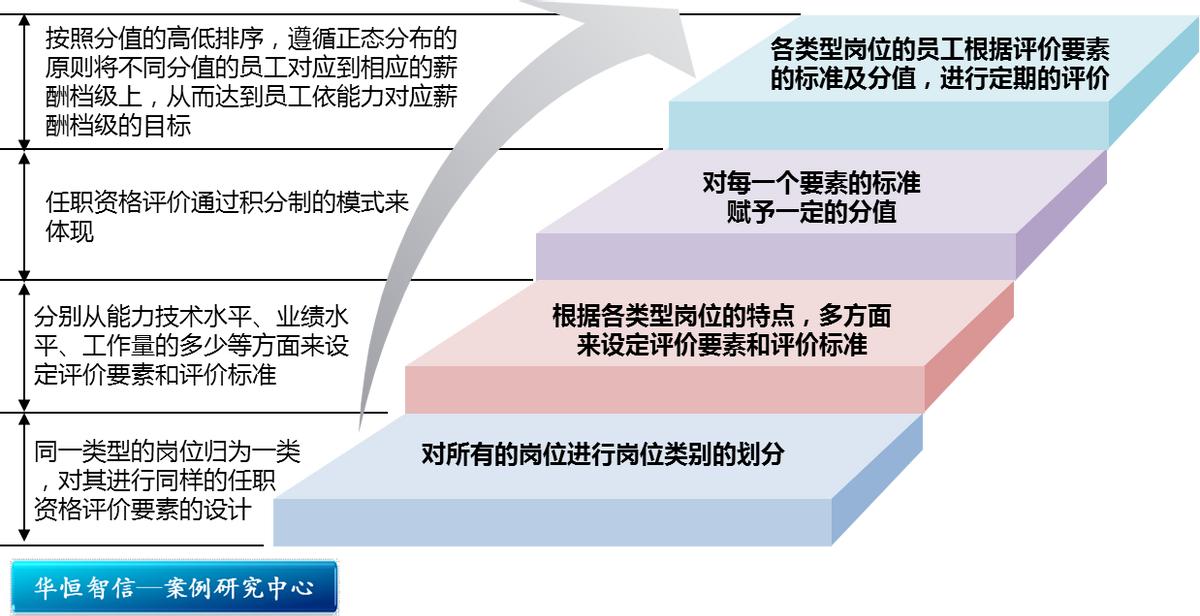 按照分值的高低排序，遵循正态分布的原则将不同分值的员工对应到相应的薪酬档级上，从而达到员工依能力对应薪酬档级的目标

任职资格评价通过积分制的模式来体现

分别从能力技术水平、业绩水平、工作量的多少等方面来设定评价要素和评价标准

同一类型的岗位归为一类，对其进行同样的任职资格评价要素的设计

各类型岗位的员工根据评价要素的标准及分值，进行定期的评价

对每一个要素的标准赋予一定的分值

根据各类型岗位的特点，多方面来设定评价要素和评价标准

对所有的岗位进行岗位类别的划分

华恒智信—案例研究中心